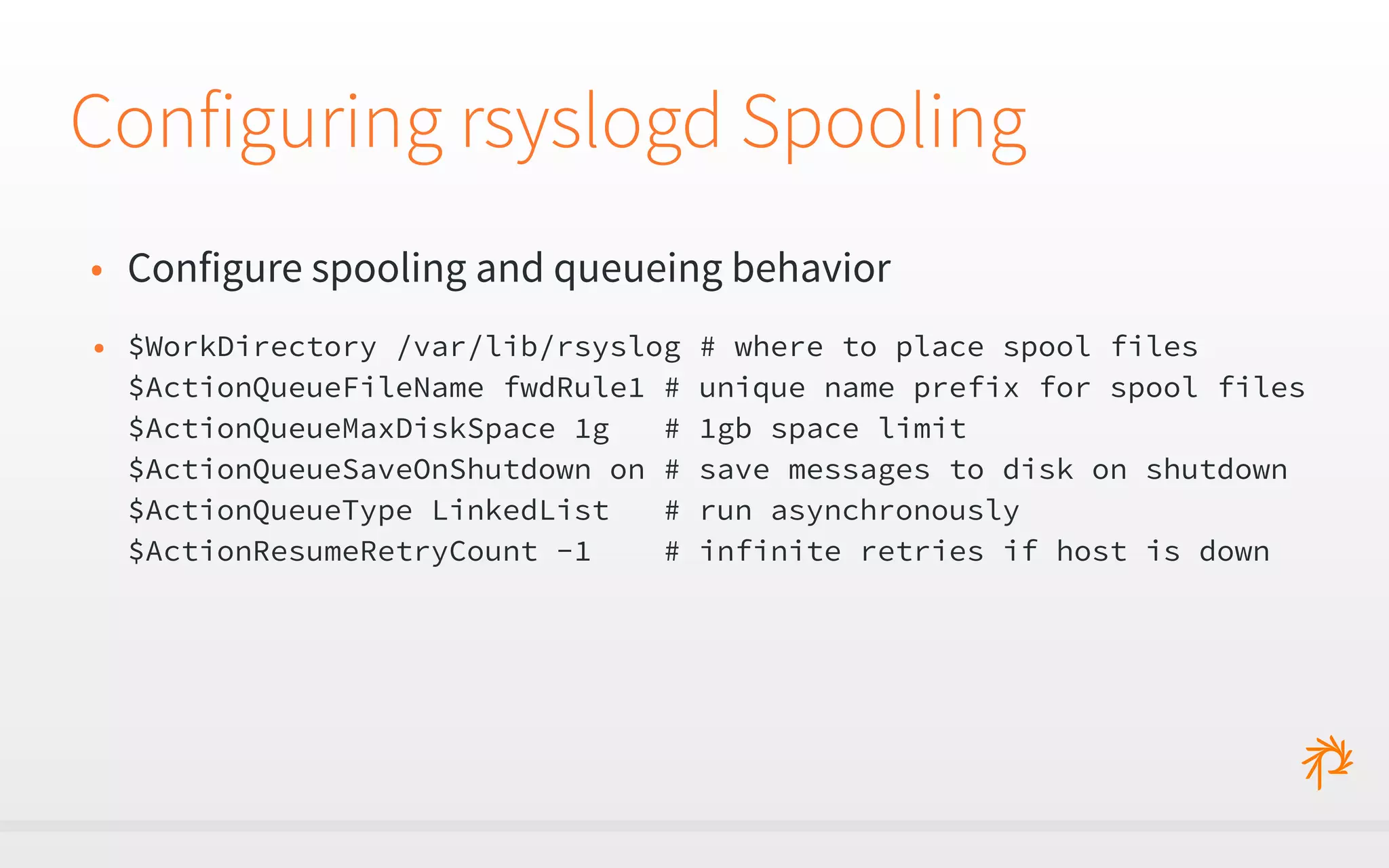 Configuring rsyslogd Spooling

• Configure spooling and queueing behavior

• \$WorkDirectory /var/lib/rsyslog # where to place spool files
\$ActionQueueFileName fwdRule1 # unique name prefix for spool files
\$ActionQueueMaxDiskSpace 1g # 1gb space limit
\$ActionQueueSaveOnShutdown on # save messages to disk on shutdown
\$ActionQueueType LinkedList # run asynchronously
\$ActionResumeRetryCount -1 # infinite retries if host is down